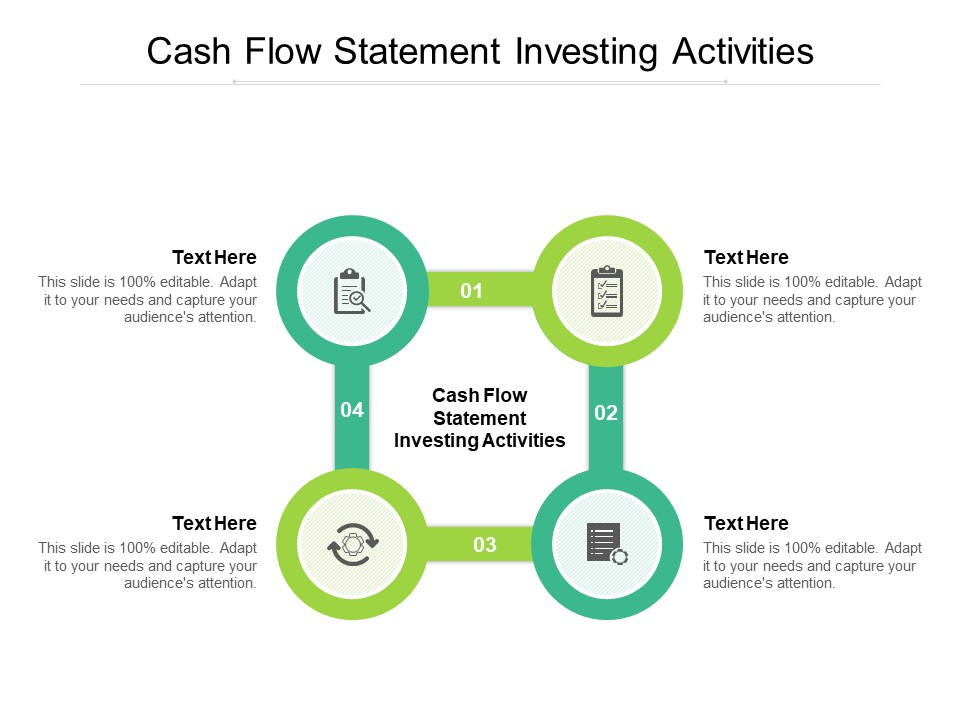 Cash Flow Statement Investing Activities

Text Here
This slide is 100% editable. Adapt it to your needs and capture your audience's attention.

01

Text Here
This slide is 100% editable. Adapt it to your needs and capture your audience's attention.

04

Cash Flow Statement Investing Activities

02

Text Here
This slide is 100% editable. Adapt it to your needs and capture your audience's attention.

03

Text Here
This slide is 100% editable. Adapt it to your needs and capture your audience's attention.